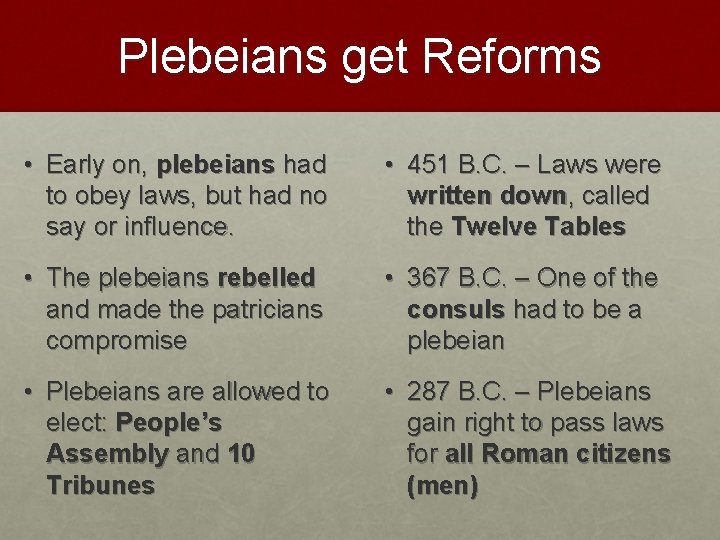 Plebeians get Reforms

• Early on, plebeians had to obey laws, but had no say or influence.

• The plebeians rebelled and made the patricians compromise

• Plebeians are allowed to elect: People's Assembly and 10 Tribunes

• 451 B.C. – Laws were written down, called the Twelve Tables

• 367 B.C. – One of the consuls had to be a plebeian

• 287 B.C. – Plebeians gain right to pass laws for all Roman citizens (men)